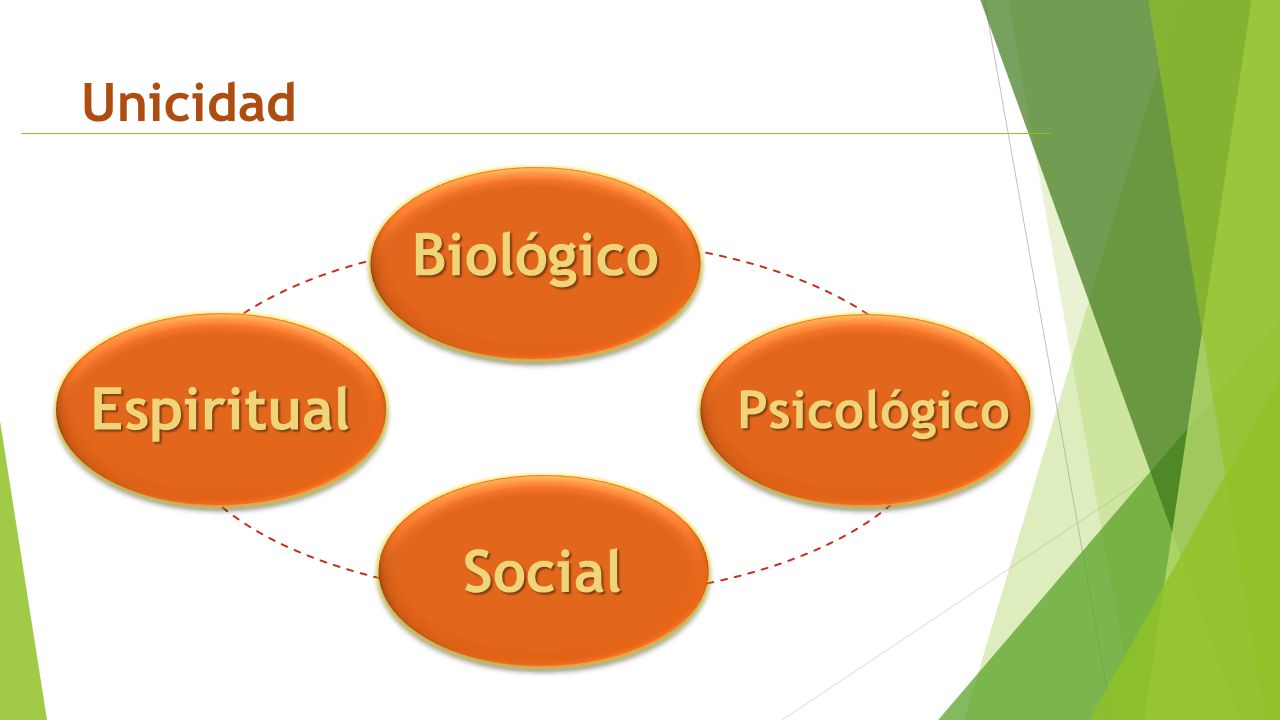 Unicidad

Biológico

Espiritual

Psicológico

Social